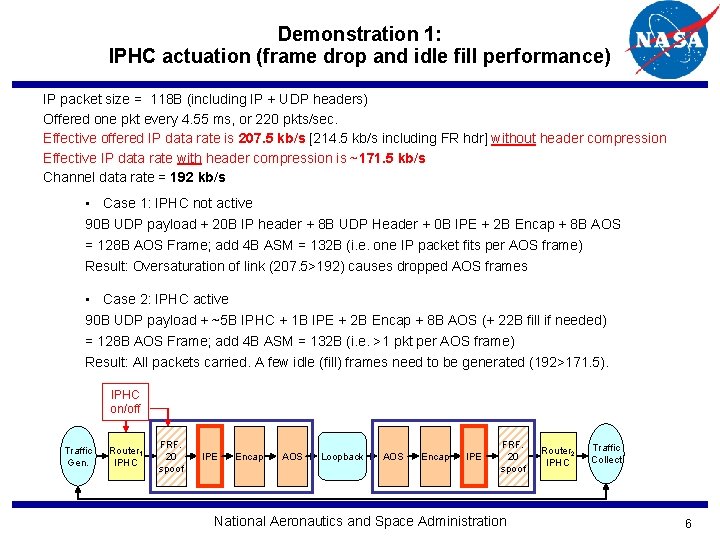 Demonstration 1:
IPHC actuation (frame drop and idle fill performance)

NASA

IP packet size = 118B (including IP + UDP headers)
Offered one pkt every 4.55 ms, or 220 pkts/sec.
Effective offered IP data rate is 207.5 kb/s [214.5 kb/s including FR hdr] without header compression
Effective IP data rate with header compression is ~171.5 kb/s
Channel data rate = 192 kb/s

• Case 1: IPHC not active
90B UDP payload + 20B IP header + 8B UDP Header + 0B IPE + 2B Encap + 8B AOS = 128B AOS Frame; add 4B ASM = 132B (i.e. one IP packet fits per AOS frame)
Result: Oversaturation of link (207.5>192) causes dropped AOS frames

• Case 2: IPHC active
90B UDP payload + ~5B IPHC + 1B IPE + 2B Encap + 8B AOS (+ 22B fill if needed) = 128B AOS Frame; add 4B ASM = 132B (i.e. >1 pkt per AOS frame)
Result: All packets carried. A few idle (fill) frames need to be generated (192>171.5).

IPHC on/off

Traffic Gen.
Router$_1$ IPHC
FRF. 20 spoof
IPE
Encap
AOS
Loopback
AOS
Encap
IPE
FRF. 20 spoof
Router$_2$ IPHC
Traffic Collect

National Aeronautics and Space Administration
6